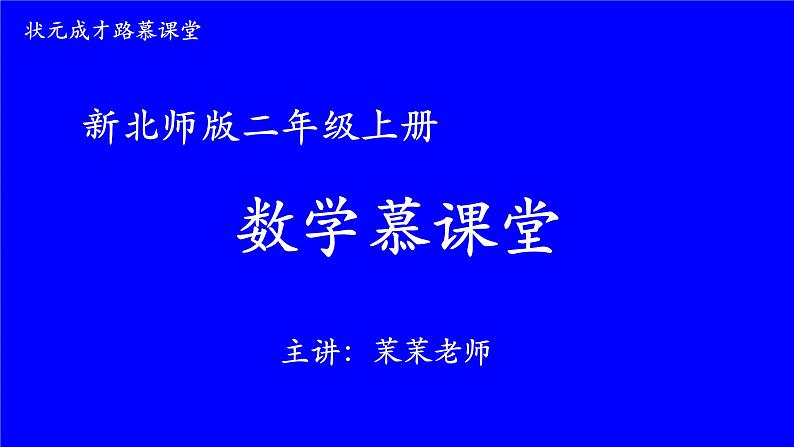 状元成才路慕课堂

新北师版二年级上册

数学慕课堂

主讲：茉茉老师